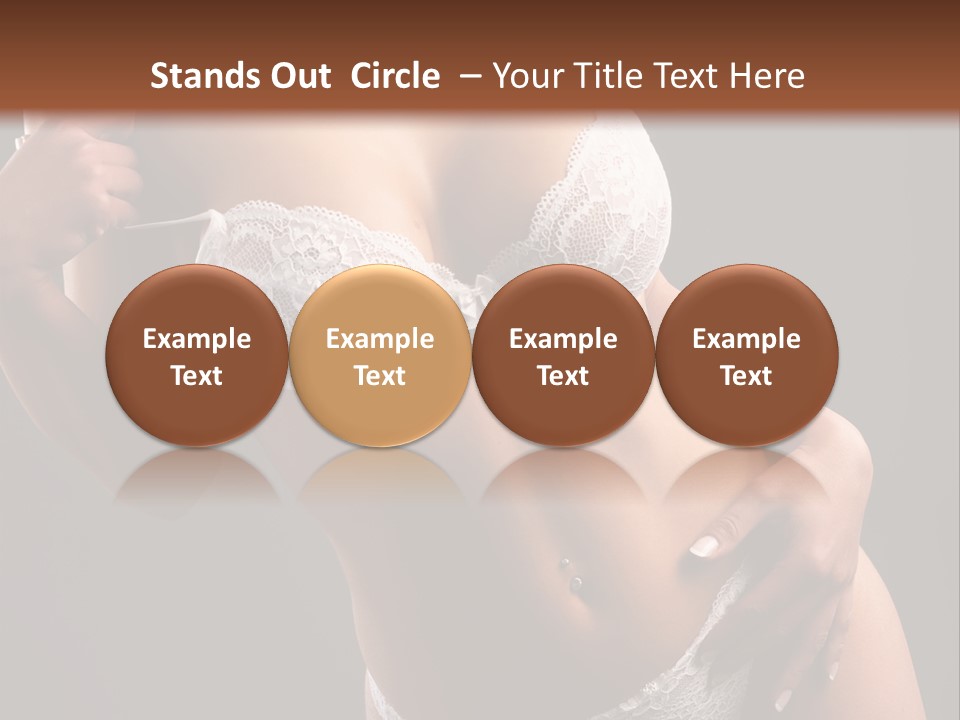 Stands Out Circle – Your Title Text Here

Example Text

Example Text

Example Text

Example Text